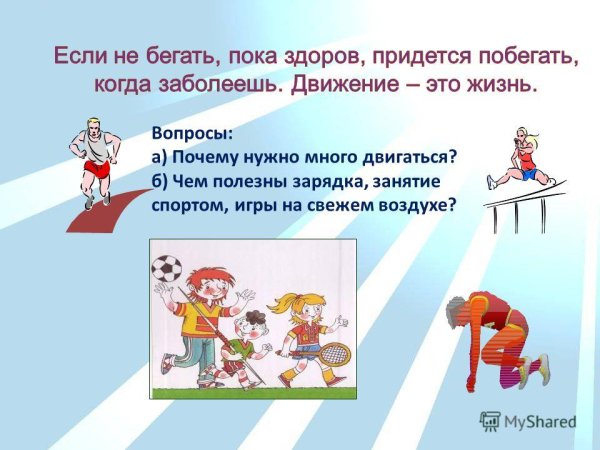 Если не бегать, пока здоров, придется побегать, когда заболеешь. Движение – это жизнь.

Вопросы:
а) Почему нужно много двигаться?
б) Чем полезны зарядка, занятие спортом, игры на свежем воздухе?

MyShared